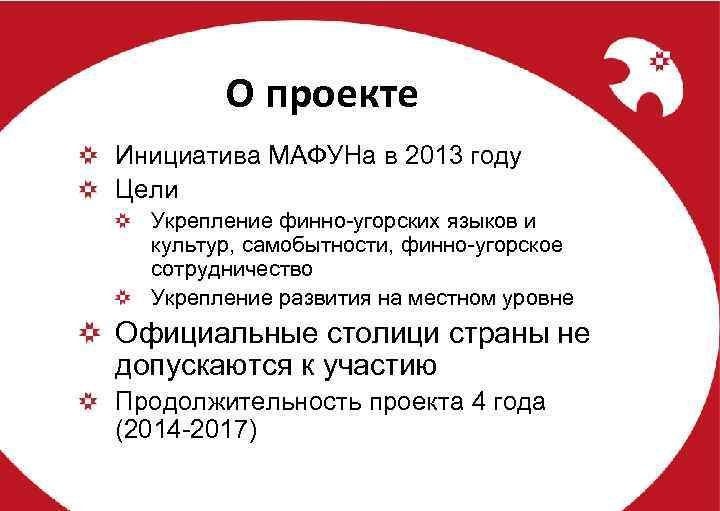 О проекте

Инициатива МАФУНа в 2013 году

Цели

Укрепление финно-угорских языков и культур, самобытности, финно-угорское сотрудничество

Укрепление развития на местном уровне

Официальные столици страны не допускаются к участию

Продолжительность проекта 4 года (2014-2017)